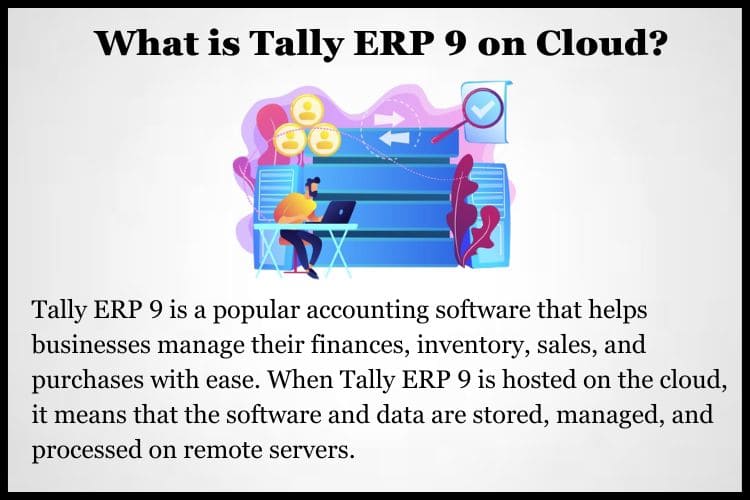 What is Tally ERP 9 on Cloud?

Tally ERP 9 is a popular accounting software that helps businesses manage their finances, inventory, sales, and purchases with ease. When Tally ERP 9 is hosted on the cloud, it means that the software and data are stored, managed, and processed on remote servers.